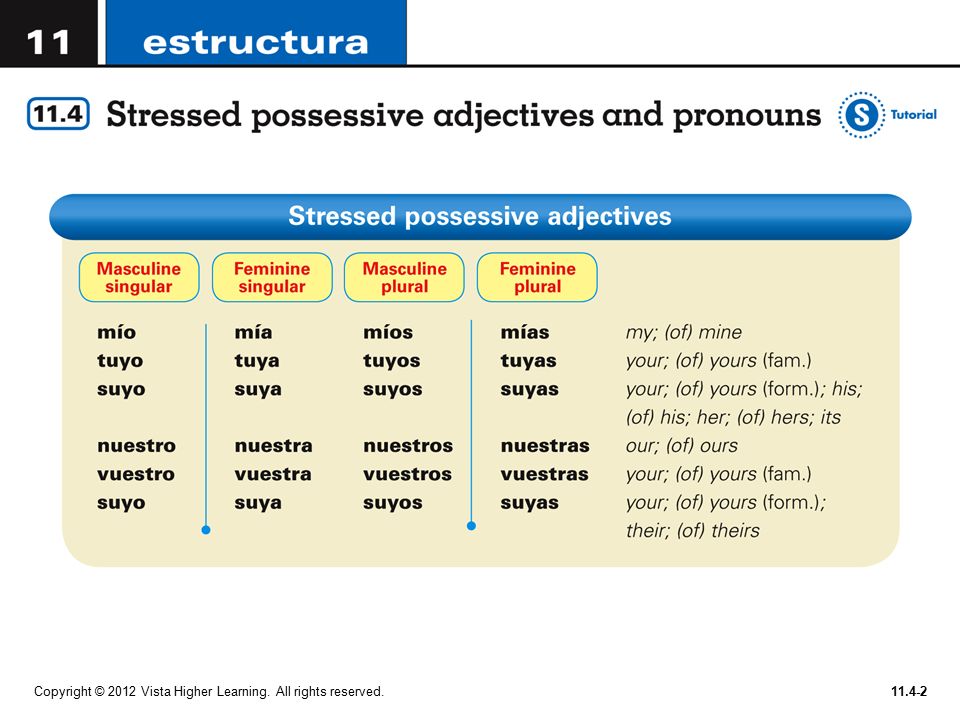 11 estructura

11.4 Stressed possessive adjectives and pronouns

S Tutorial

Stressed possessive adjectives

| Masculine singular | Feminine singular | Masculine plural | Feminine plural | |
|---|---|---|---|---|
| mío | mía | míos | mías | my; (of) mine |
| tuyo | tuya | tuyos | tuyas | your; (of) yours (fam.) |
| suyo | suya | suyos | suyas | your; (of) yours (form.); his; (of) his; her; (of) hers; its |
| nuestro | nuestra | nuestros | nuestras | our; (of) ours |
| vuestro | vuestra | vuestros | vuestras | your; (of) yours (fam.) |
| suyo | suya | suyos | suyas | your; (of) yours (form.); their; (of) theirs |

Copyright © 2012 Vista Higher Learning. All rights reserved.

11.4-2